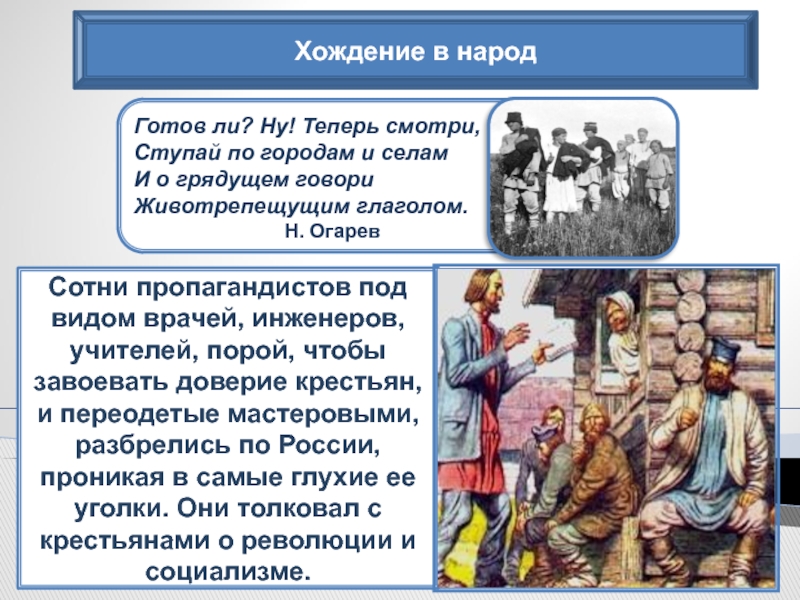 Хождение в народ

Готов ли? Ну! Теперь смотри,
Ступай по городам и селам
И о грядущем говори
Животрепещущим глаголом.
Н. Огарев

Сотни пропагандистов под видом врачей, инженеров, учителей, порой, чтобы завоевать доверие крестьян, и переодетые мастеровыми, разбрелись по России, проникая в самые глухие ее уголки. Они толковал с крестьянами о революции и социализме.